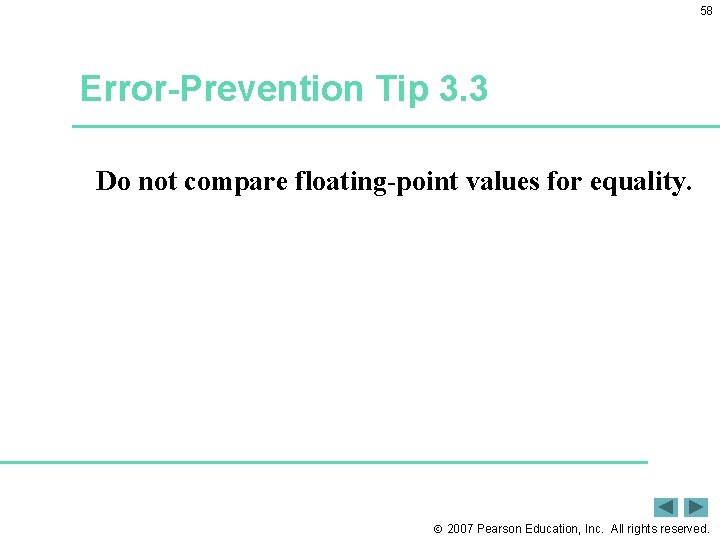 58

Error-Prevention Tip 3.3

Do not compare floating-point values for equality.

© 2007 Pearson Education, Inc. All rights reserved.